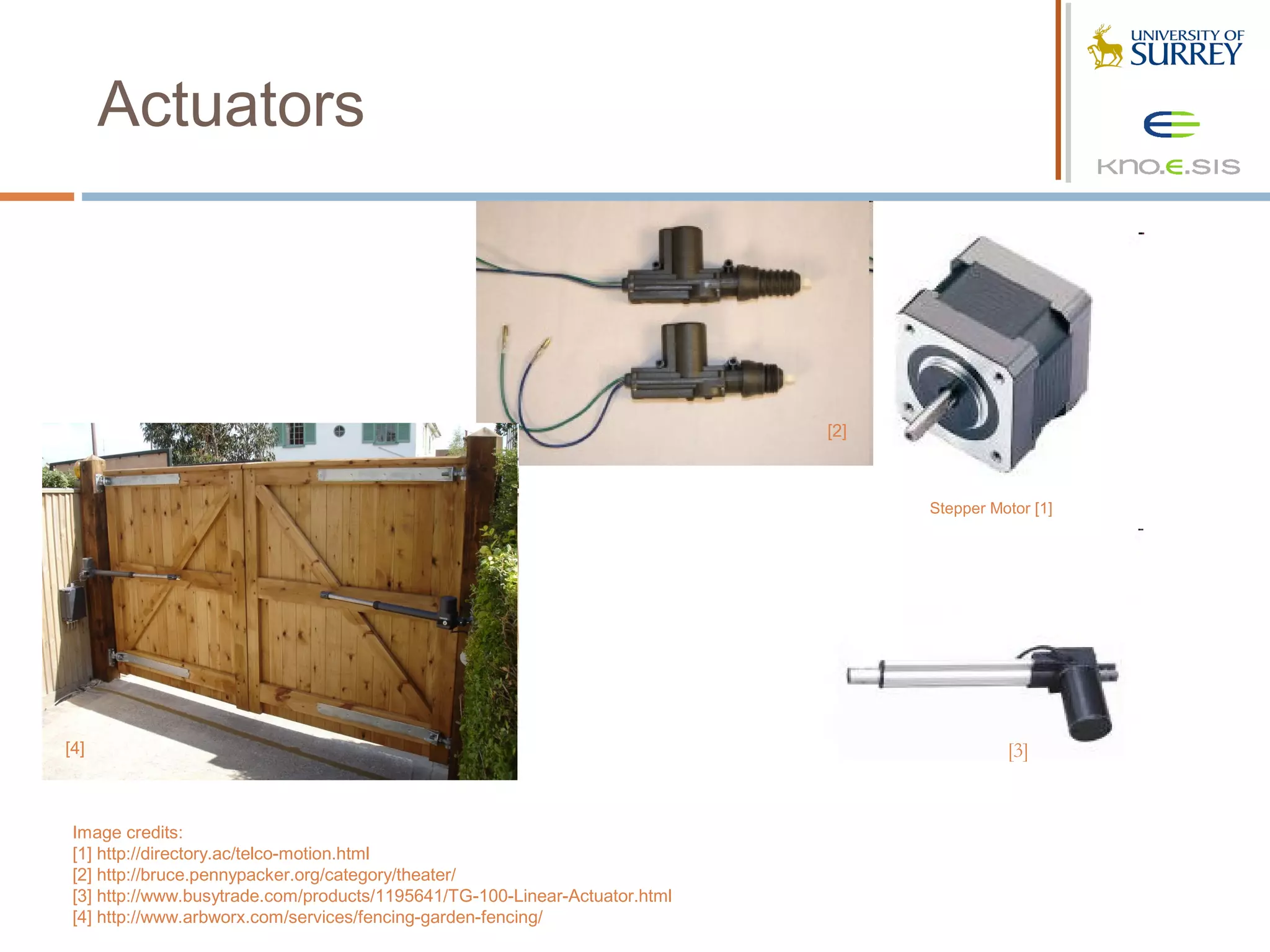 Actuators

UNIVERSITY OF SURREY

KNO.E.SIS

[2]

Stepper Motor [1]

[4]

[3]

Image credits:
[1] http://directory.ac/telco-motion.html
[2] http://bruce.pennypacker.org/category/theater/
[3] http://www.busytrade.com/products/1195641/TG-100-Linear-Actuator.html
[4] http://www.arbworx.com/services/fencing-garden-fencing/